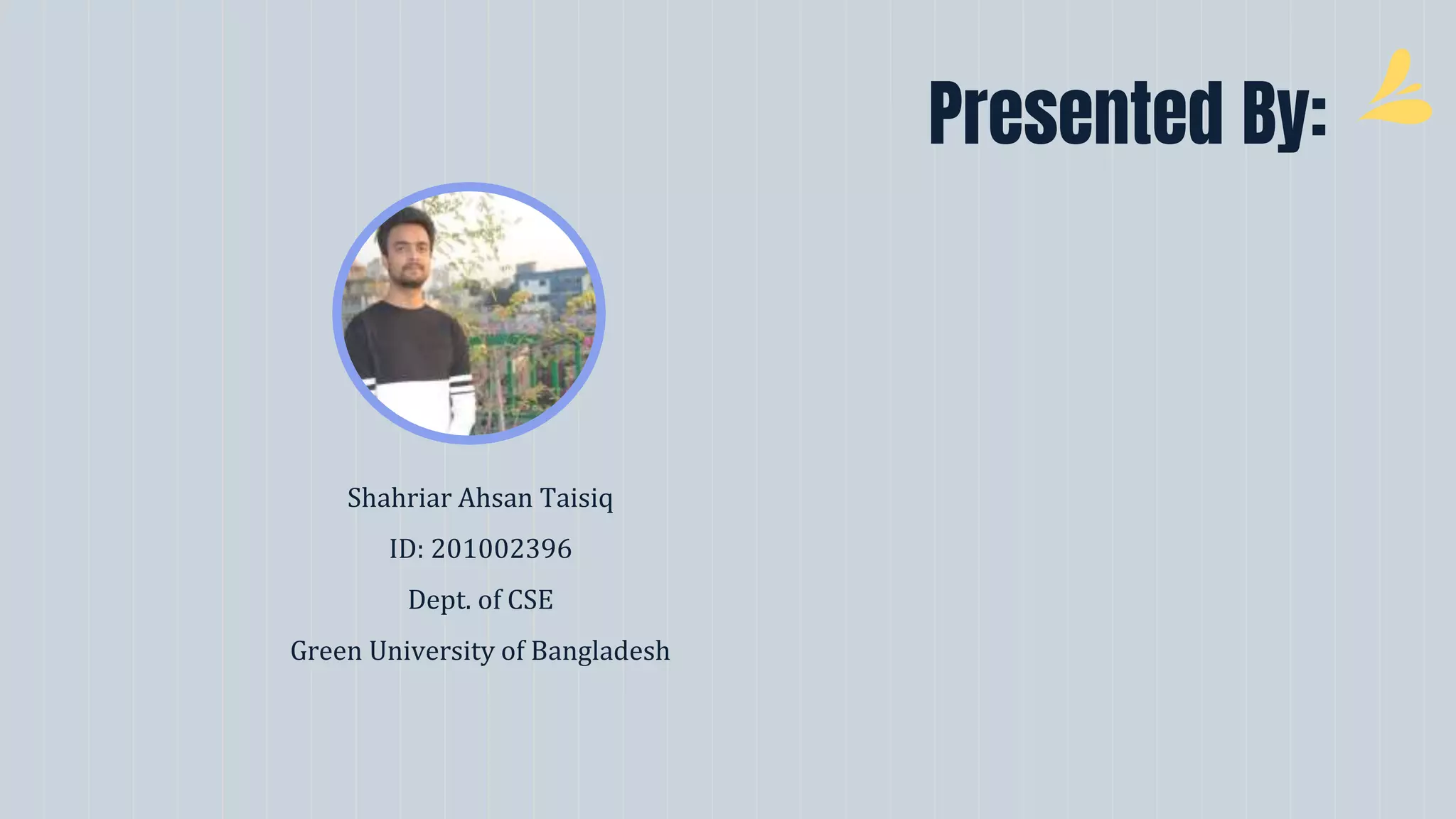 Presented By:

Shahriar Ahsan Taisiq

ID: 201002396

Dept. of CSE

Green University of Bangladesh